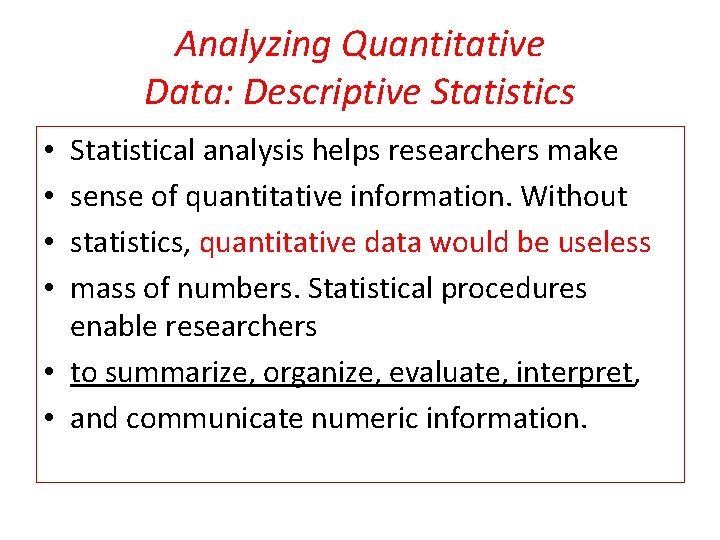 Analyzing Quantitative Data: Descriptive Statistics

• Statistical analysis helps researchers make
• sense of quantitative information. Without
• statistics, quantitative data would be useless
• mass of numbers. Statistical procedures enable researchers
• to summarize, organize, evaluate, interpret,
• and communicate numeric information.